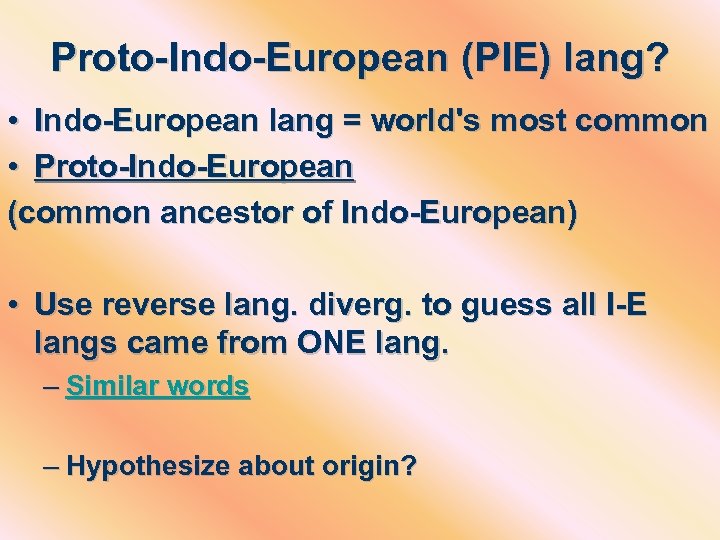 Proto-Indo-European (PIE) lang?

• Indo-European lang = world's most common
• Proto-Indo-European
(common ancestor of Indo-European)

• Use reverse lang. diverg. to guess all I-E langs came from ONE lang.
– Similar words

– Hypothesize about origin?